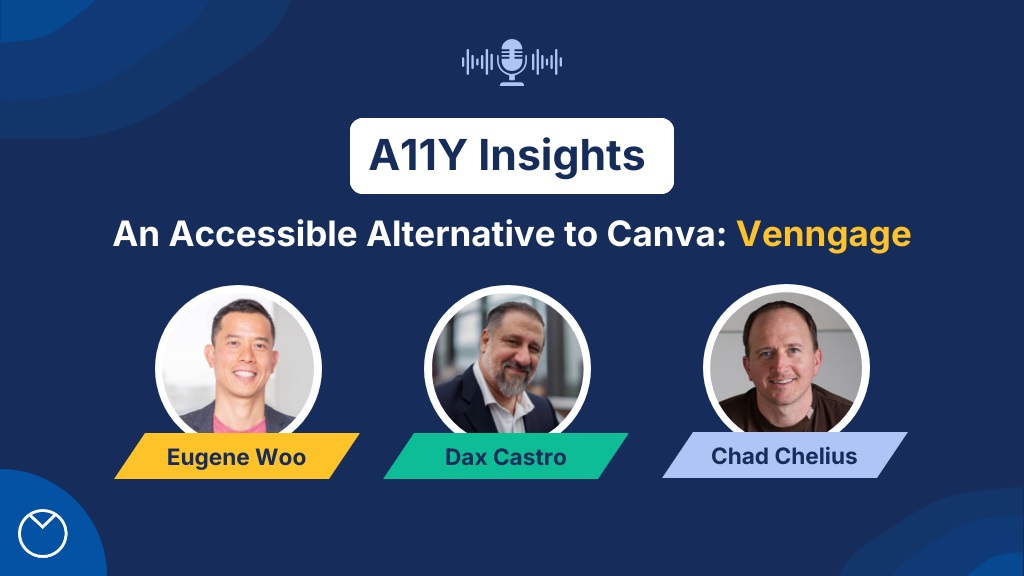 A11Y Insights

An Accessible Alternative to Canva: Venngage

Eugene Woo

Dax Castro

Chad Chelius